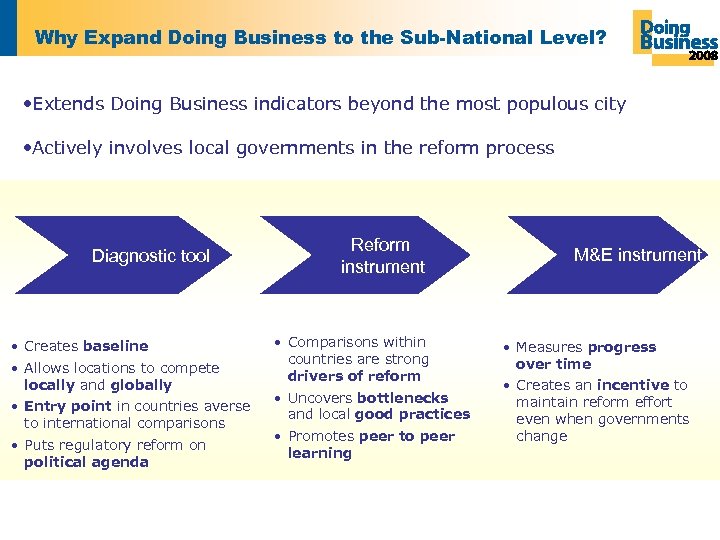 Why Expand Doing Business to the Sub-National Level?

Doing Business 2008

•Extends Doing Business indicators beyond the most populous city

•Actively involves local governments in the reform process

Diagnostic tool

Reform instrument

M&E instrument

• Creates baseline
• Allows locations to compete locally and globally
• Entry point in countries averse to international comparisons
• Puts regulatory reform on political agenda

• Comparisons within countries are strong drivers of reform
• Uncovers bottlenecks and local good practices
• Promotes peer to peer learning

• Measures progress over time
• Creates an incentive to maintain reform effort even when governments change